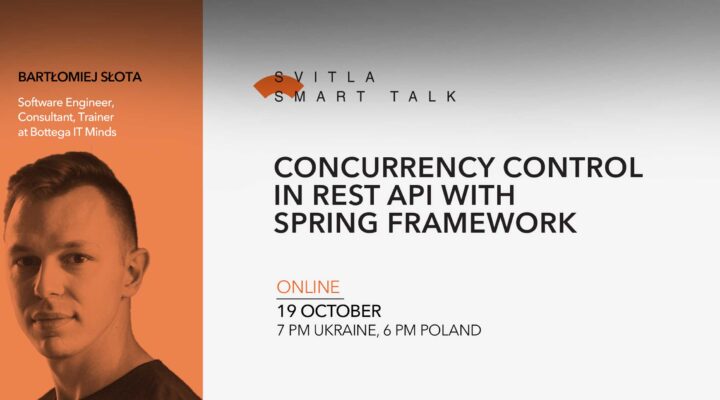 BARTŁOMIEJ SŁOTA

Software Engineer, Consultant, Trainer at Bottega IT Minds

SVITLA
SMART TALK

CONCURRENCY CONTROL IN REST API WITH SPRING FRAMEWORK

ONLINE
19 OCTOBER
7 PM UKRAINE, 6 PM POLAND